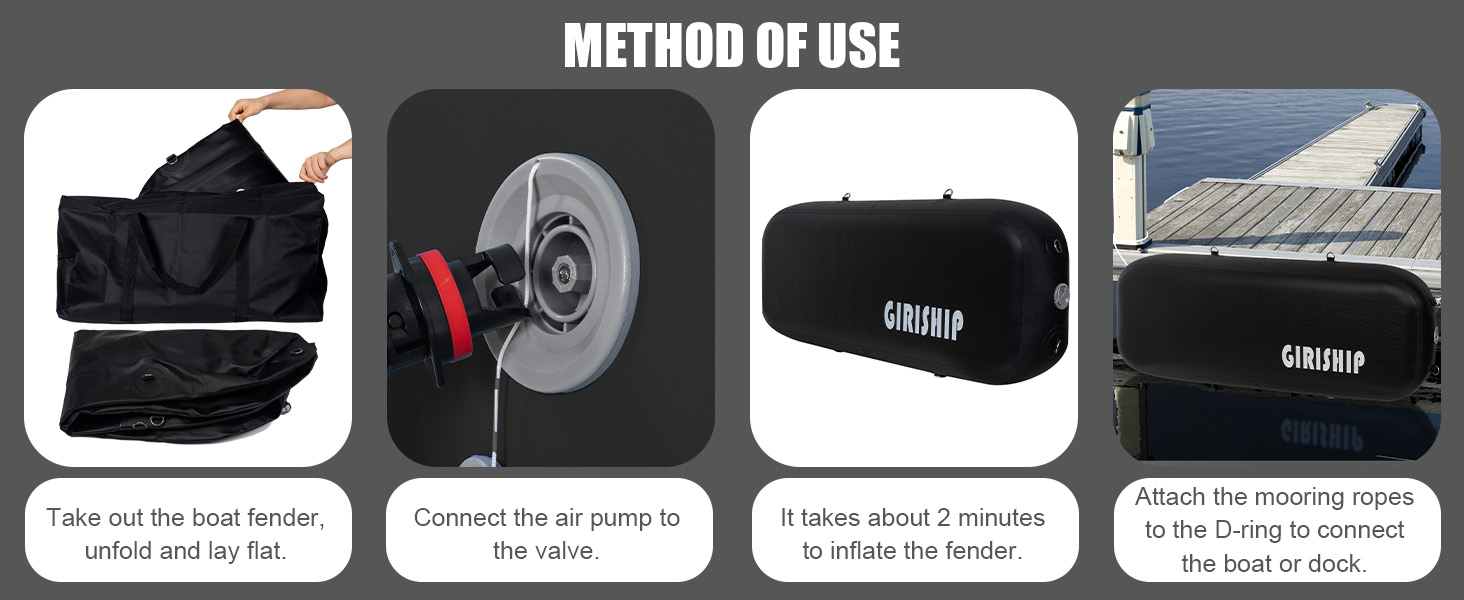 METHOD OF USE

GIRISHIP

GIRISHIP

Take out the boat fender, unfold and lay flat.

Connect the air pump to the valve.

It takes about 2 minutes to inflate the fender.

Attach the mooring ropes to the D-ring to connect the boat or dock.